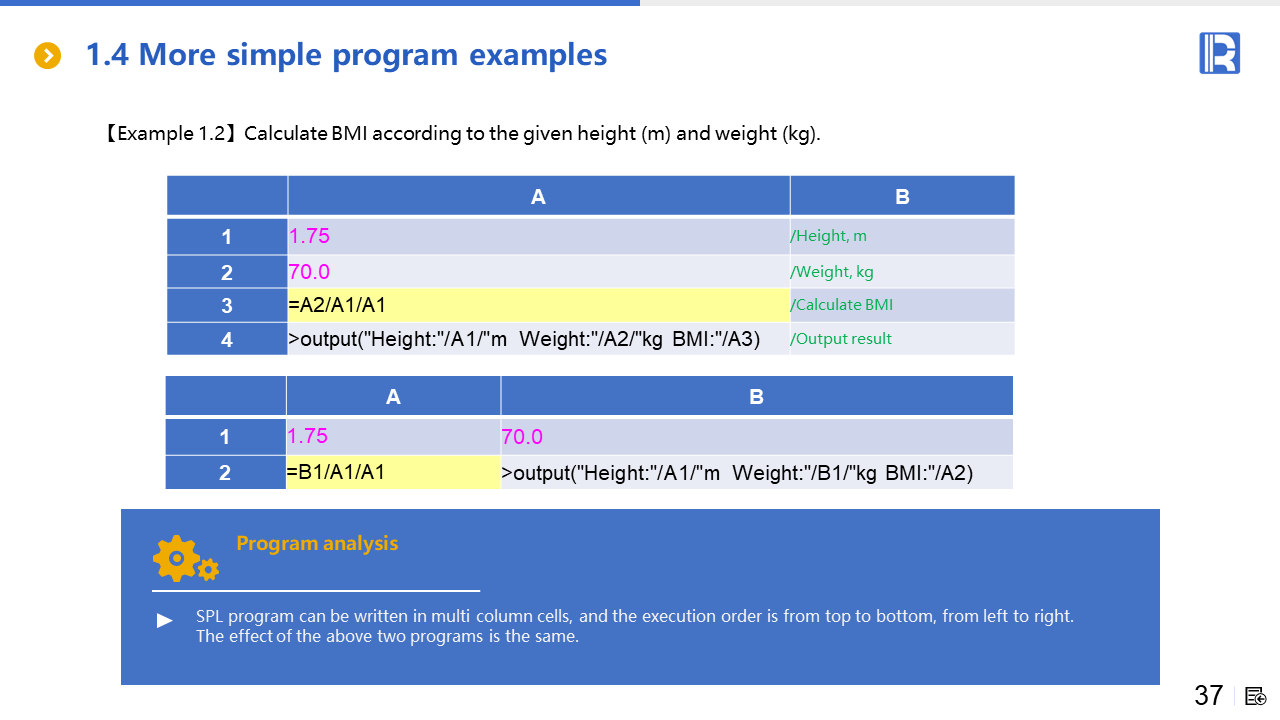 1.4 More simple program examples

【Example 1.2】Calculate BMI according to the given height (m) and weight (kg).

| | A | B |
|---|---|---|
| 1 | 1.75 | /Height, m |
| 2 | 70.0 | /Weight, kg |
| 3 | =A2/A1/A1 | /Calculate BMI |
| 4 | >output("Height:"/A1/"m  Weight:"/A2/"kg  BMI:"/A3) | /Output result |

| | A | B |
|---|---|---|
| 1 | 1.75 | 70.0 |
| 2 | =B1/A1/A1 | >output("Height:"/A1/"m  Weight:"/B1/"kg  BMI:"/A2) |

Program analysis

► SPL program can be written in multi column cells, and the execution order is from top to bottom, from left to right. The effect of the above two programs is the same.

37